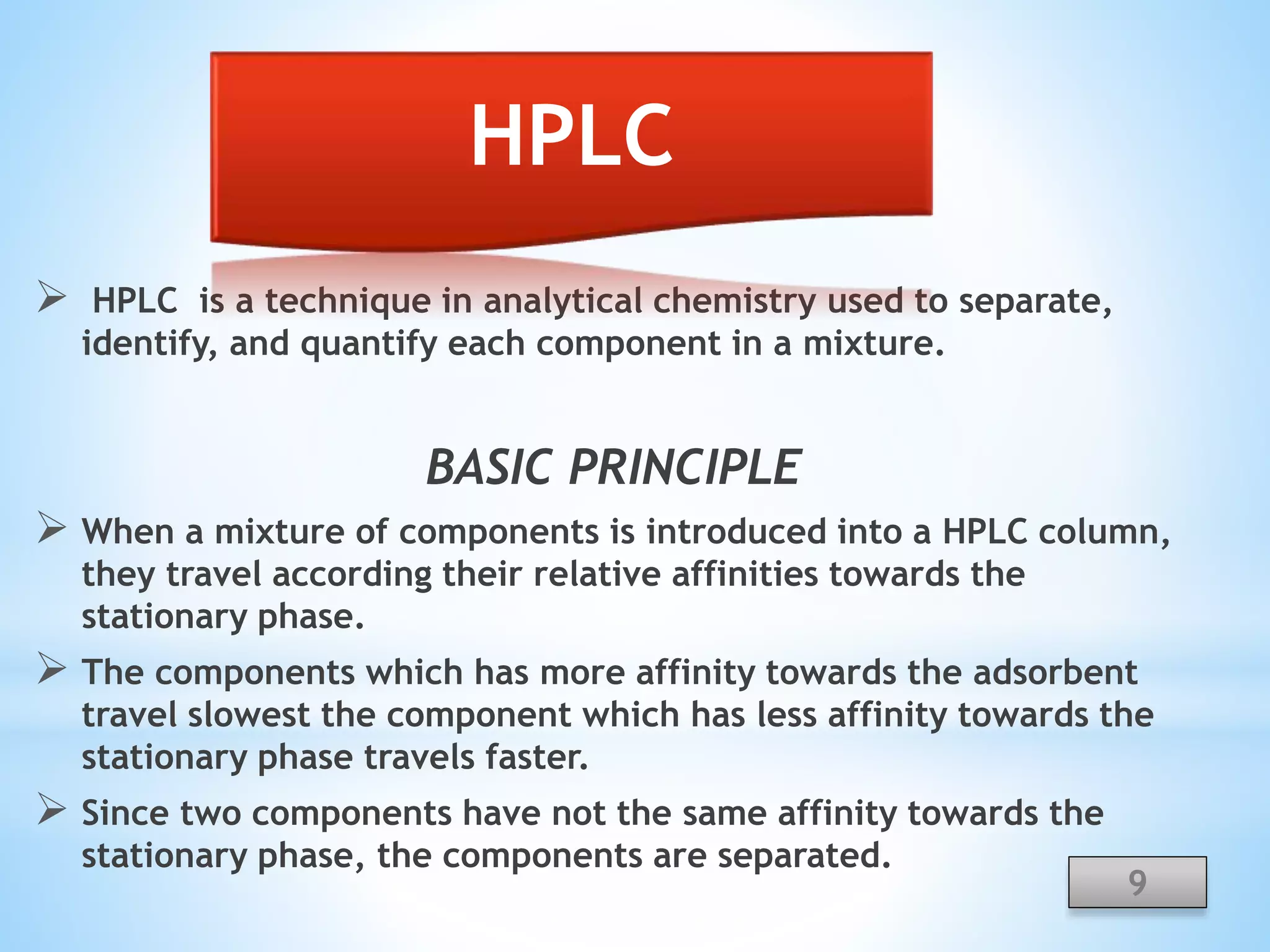 HPLC

➢ HPLC is a technique in analytical chemistry used to separate, identify, and quantify each component in a mixture.

BASIC PRINCIPLE

➢ When a mixture of components is introduced into a HPLC column, they travel according their relative affinities towards the stationary phase.

➢ The components which has more affinity towards the adsorbent travel slowest the component which has less affinity towards the stationary phase travels faster.

➢ Since two components have not the same affinity towards the stationary phase, the components are separated.

9